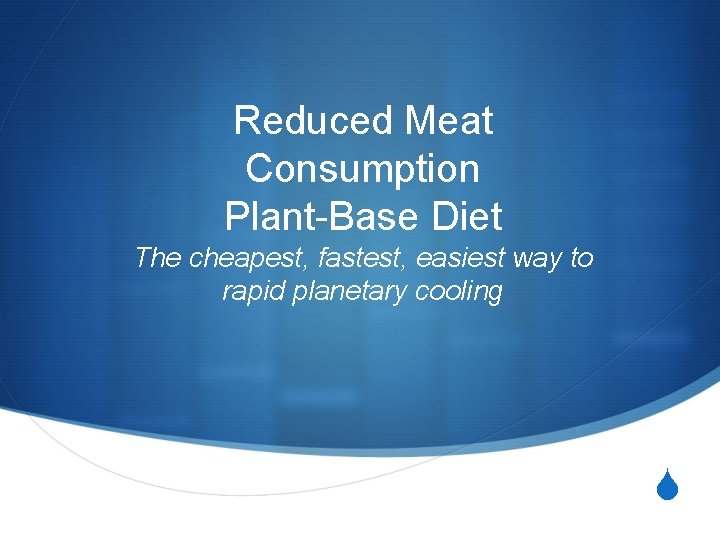 Reduced Meat Consumption
Plant-Base Diet

The cheapest, fastest, easiest way to rapid planetary cooling